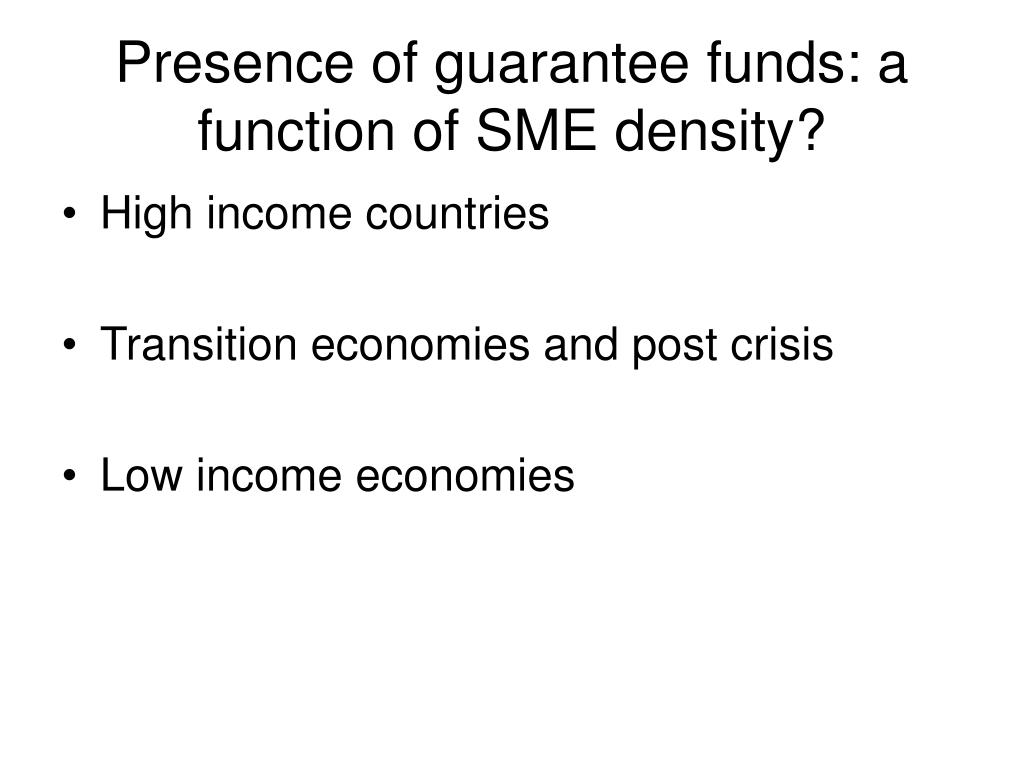 Presence of guarantee funds: a function of SME density?

• High income countries

• Transition economies and post crisis

• Low income economies